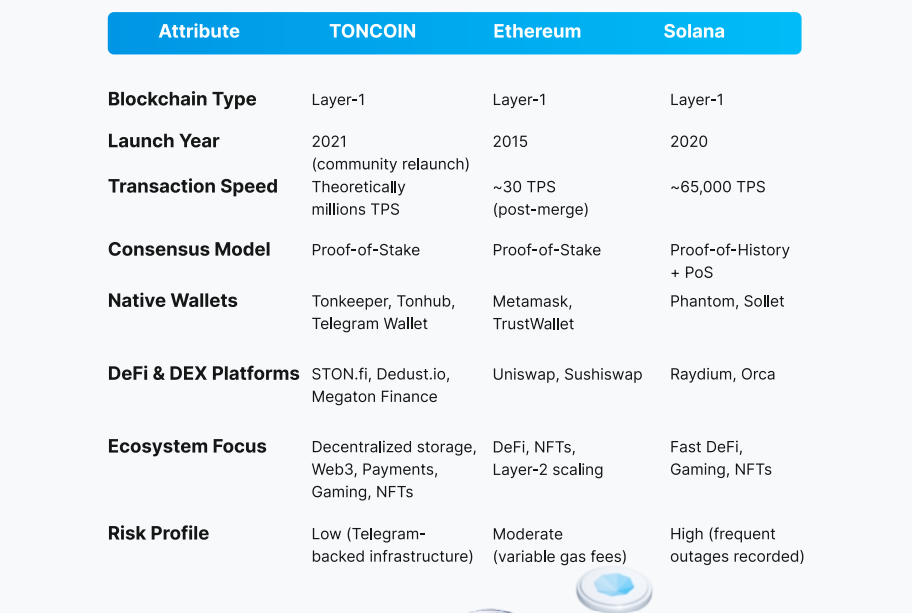 | Attribute | TONCOIN | Ethereum | Solana |
|---|---|---|---|
| Blockchain Type | Layer-1 | Layer-1 | Layer-1 |
| Launch Year | 2021 (community relaunch) | 2015 | 2020 |
| Transaction Speed | Theoretically millions TPS | ~30 TPS (post-merge) | ~65,000 TPS |
| Consensus Model | Proof-of-Stake | Proof-of-Stake | Proof-of-History + PoS |
| Native Wallets | Tonkeeper, Tonhub, Telegram Wallet | Metamask, TrustWallet | Phantom, Sollet |
| DeFi & DEX Platforms | STON.fi, Dedust.io, Megaton Finance | Uniswap, Sushiswap | Raydium, Orca |
| Ecosystem Focus | Decentralized storage, Web3, Payments, Gaming, NFTs | DeFi, NFTs, Layer-2 scaling | Fast DeFi, Gaming, NFTs |
| Risk Profile | Low (Telegram-backed infrastructure) | Moderate (variable gas fees) | High (frequent outages recorded) |